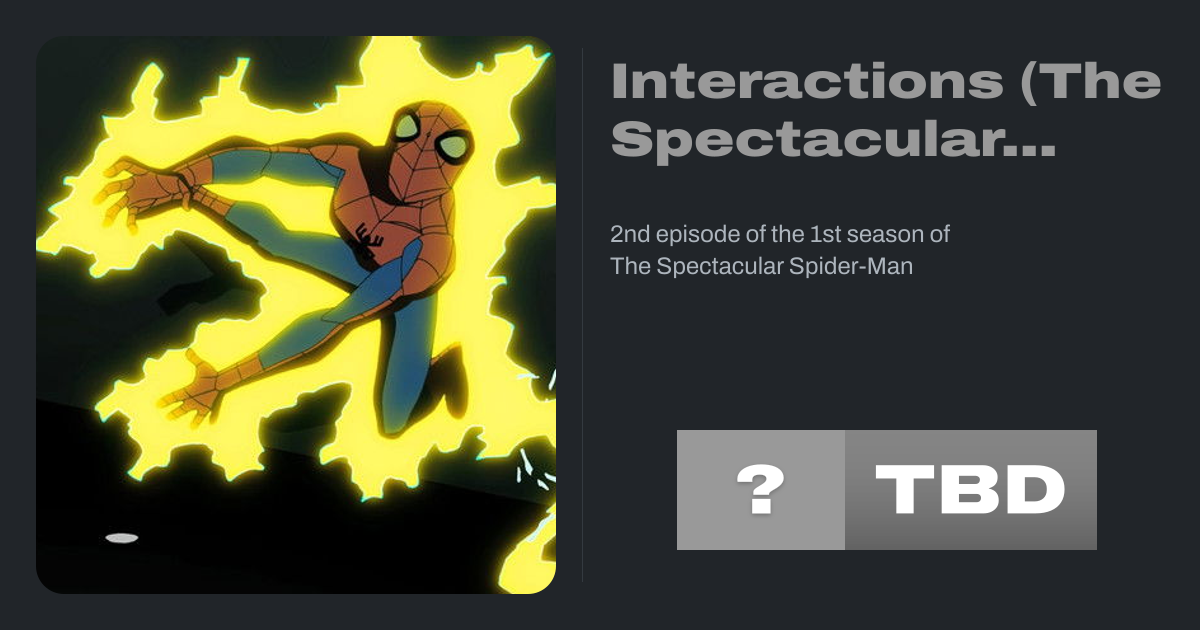 Interactions (The Spectacular...

2nd episode of the 1st season of The Spectacular Spider-Man

?

TBD